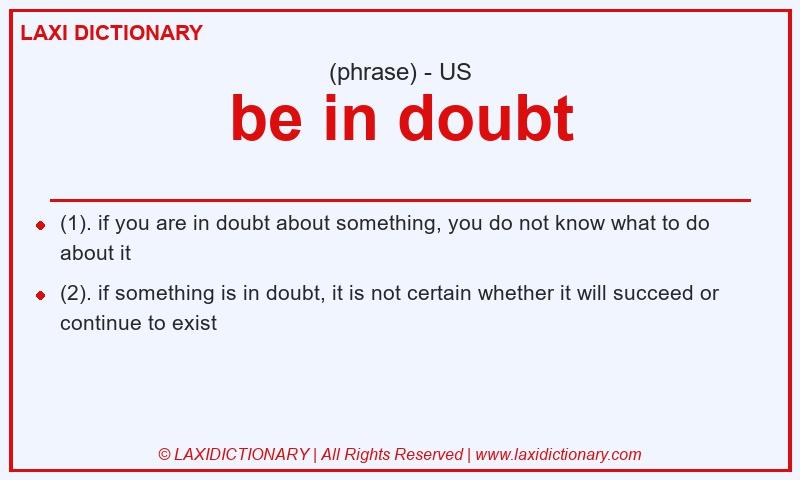 LAXI DICTIONARY

(phrase) - US

be in doubt

(1). if you are in doubt about something, you do not know what to do about it

(2). if something is in doubt, it is not certain whether it will succeed or continue to exist

© LAXIDICTIONARY | All Rights Reserved | www.laxidictionary.com